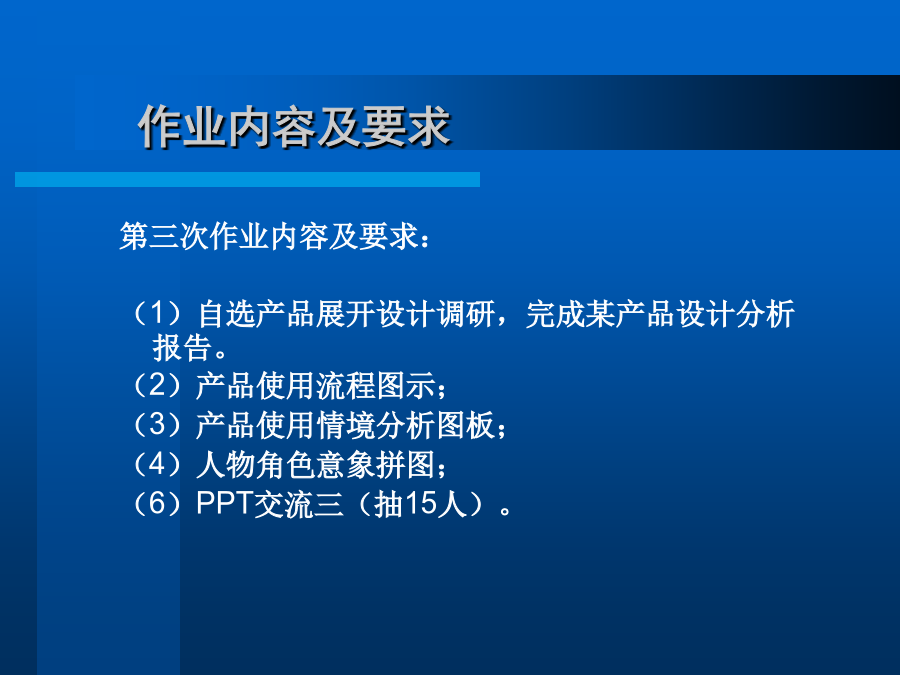 作业内容及要求

第三次作业内容及要求：

（1）自选产品展开设计调研，完成某产品设计分析报告。
（2）产品使用流程图示；
（3）产品使用情境分析图板；
（4）人物角色意象拼图；
（6）PPT交流三（抽15人）。